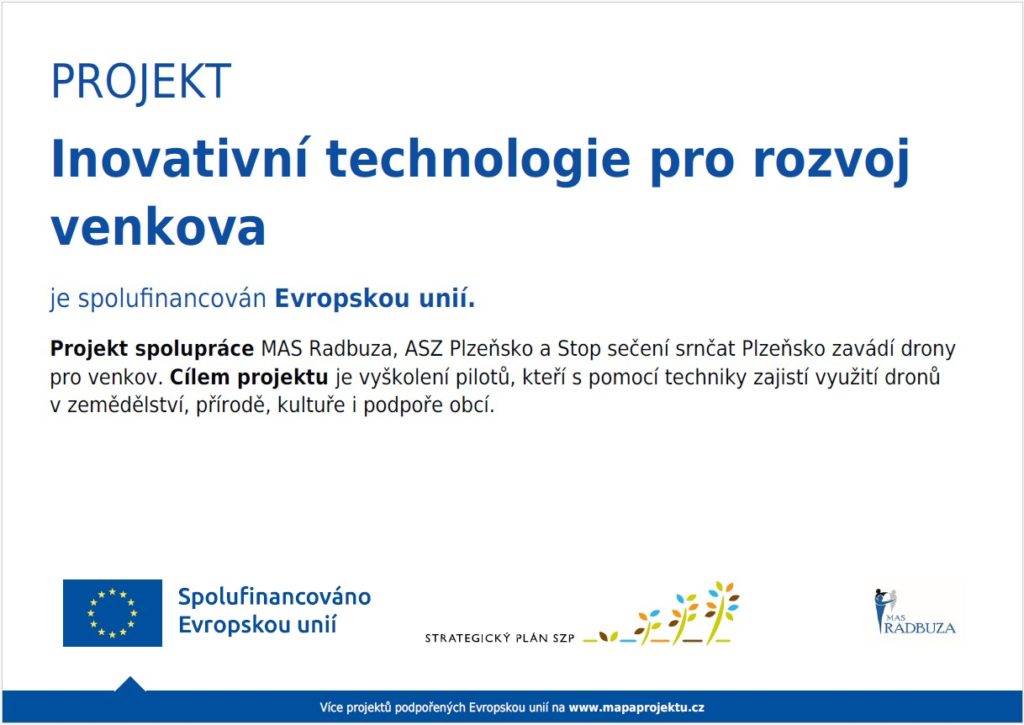 PROJEKT

Inovativní technologie pro rozvoj venkova

je spolufinancován Evropskou unií.

Projekt spolupráce MAS Radbuza, ASZ Plzeňsko a Stop sečení srnčat Plzeňsko zavádí drony pro venkov. Cílem projektu je vyškolení pilotů, kteří s pomocí techniky zajistí využití dronů v zemědělství, přírodě, kultuře i podpoře obcí.

Spolufinancováno Evropskou unií

STRATEGICKÝ PLÁN SZP

MAS RADBUZA

Více projektů podpořených Evropskou unií na www.mapaprojektu.cz